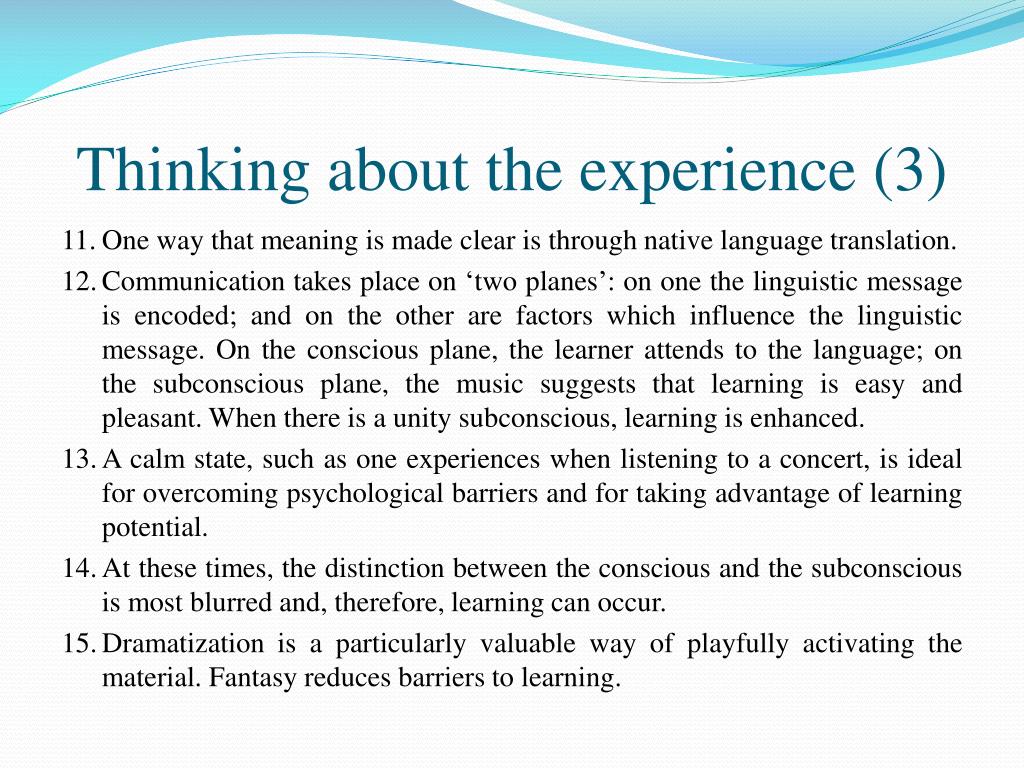 Thinking about the experience (3)

11. One way that meaning is made clear is through native language translation.

12. Communication takes place on ‘two planes’: on one the linguistic message is encoded; and on the other are factors which influence the linguistic message. On the conscious plane, the learner attends to the language; on the subconscious plane, the music suggests that learning is easy and pleasant. When there is a unity subconscious, learning is enhanced.

13. A calm state, such as one experiences when listening to a concert, is ideal for overcoming psychological barriers and for taking advantage of learning potential.

14. At these times, the distinction between the conscious and the subconscious is most blurred and, therefore, learning can occur.

15. Dramatization is a particularly valuable way of playfully activating the material. Fantasy reduces barriers to learning.